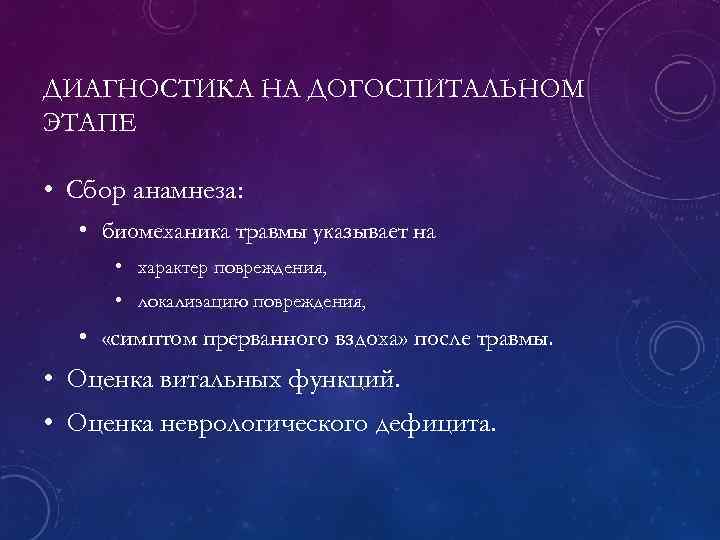 ДИАГНОСТИКА НА ДОГОСПИТАЛЬНОМ ЭТАПЕ

• Сбор анамнеза:

• биомеханика травмы указывает на

• характер повреждения,

• локализацию повреждения,

• «симптом прерванного вздоха» после травмы.

• Оценка витальных функций.

• Оценка неврологического дефицита.